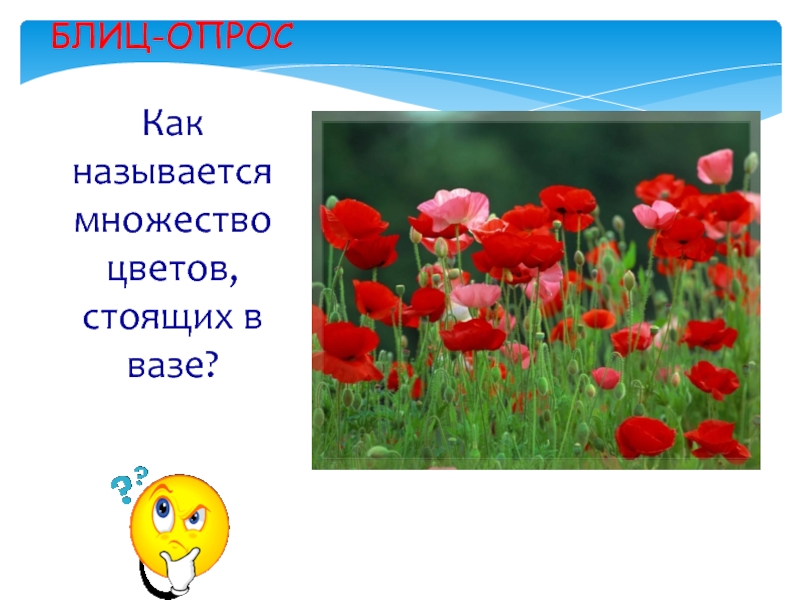 БЛИЦ-ОПРОС

Как называется множество цветов, стоящих в вазе?

??